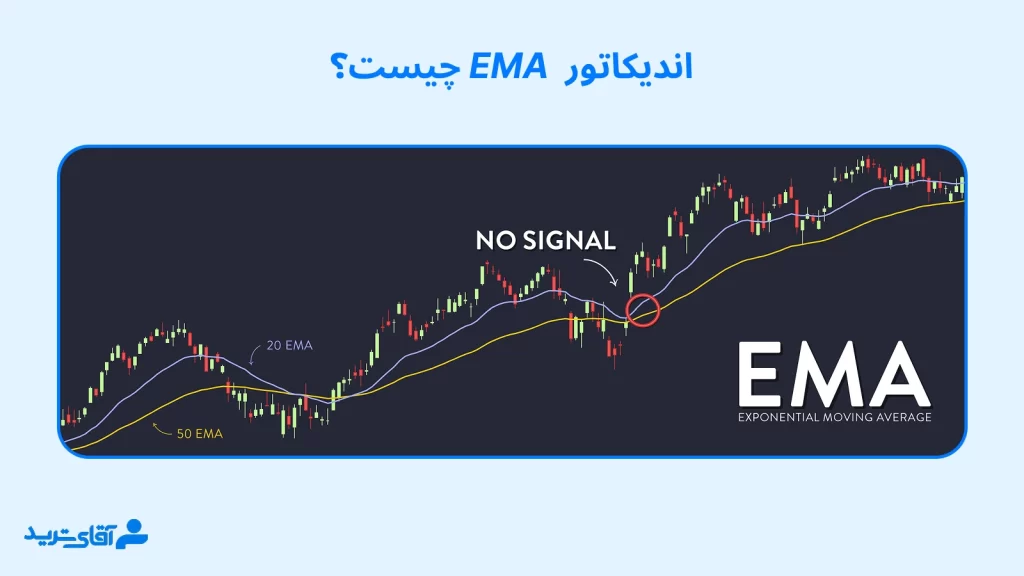 اندیکاتور EMA چیست؟

NO SIGNAL

20 EMA

50 EMA

EMA
EXPONENTIAL MOVING AVERAGE

آقای ترید